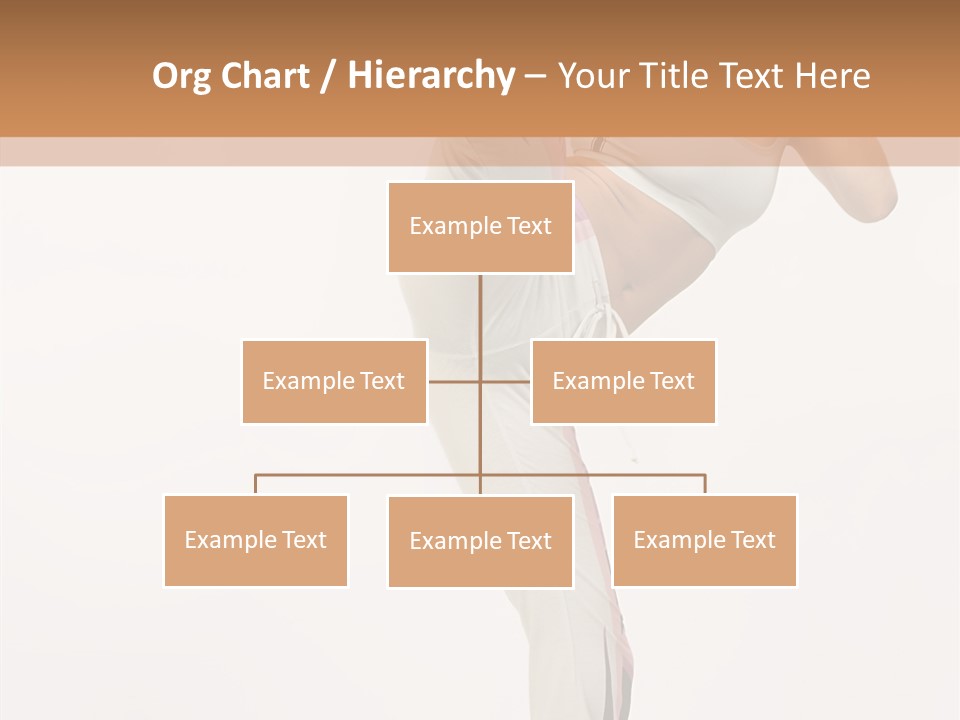 Org Chart / Hierarchy – Your Title Text Here

Example Text

Example Text

Example Text

Example Text

Example Text

Example Text